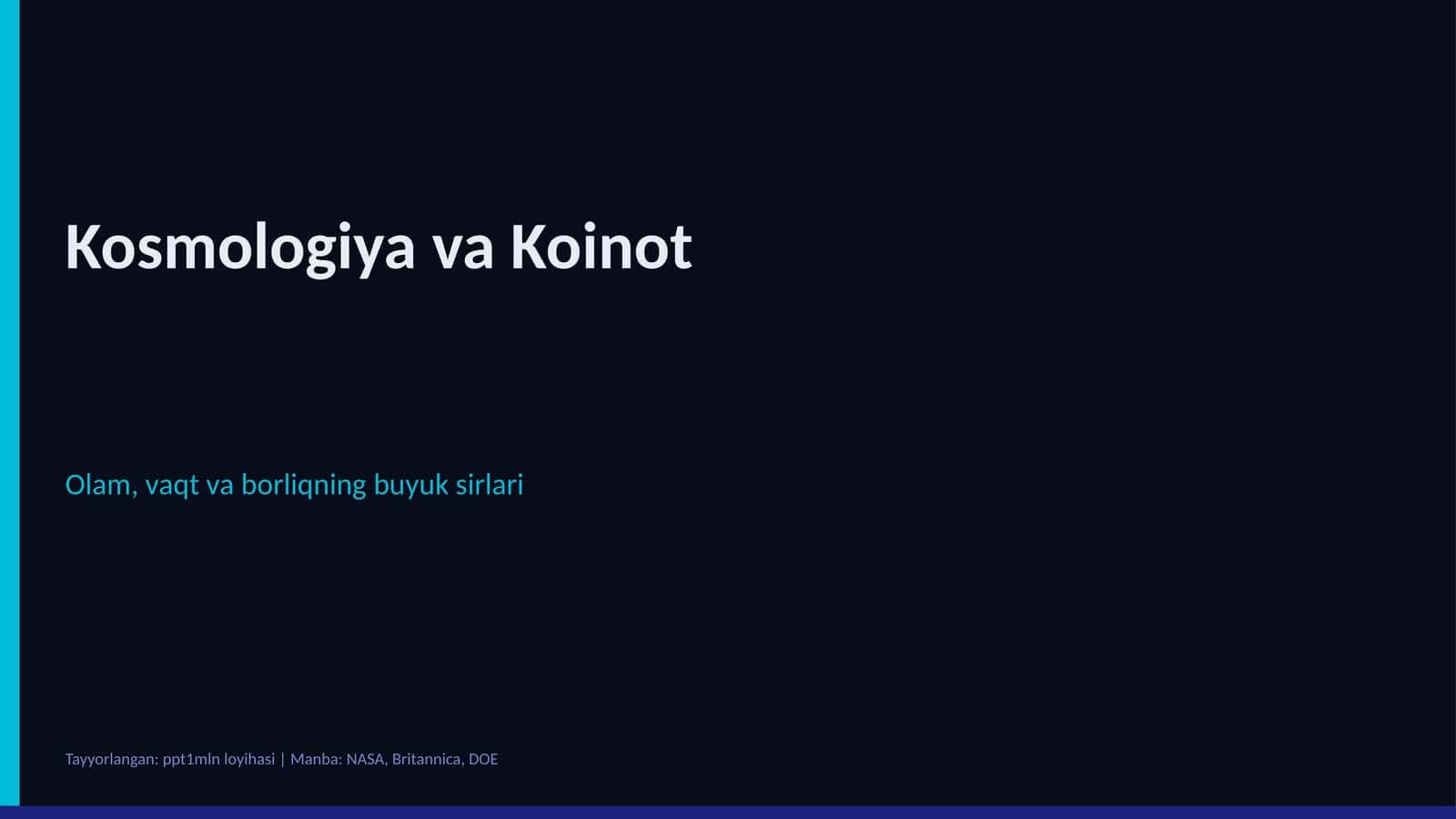 Kosmologiya va Koinot

Olam, vaqt va borliqning buyuk sirlari

Tayyorlangan: ppt1mln loyihasi | Manba: NASA, Britannica, DOE